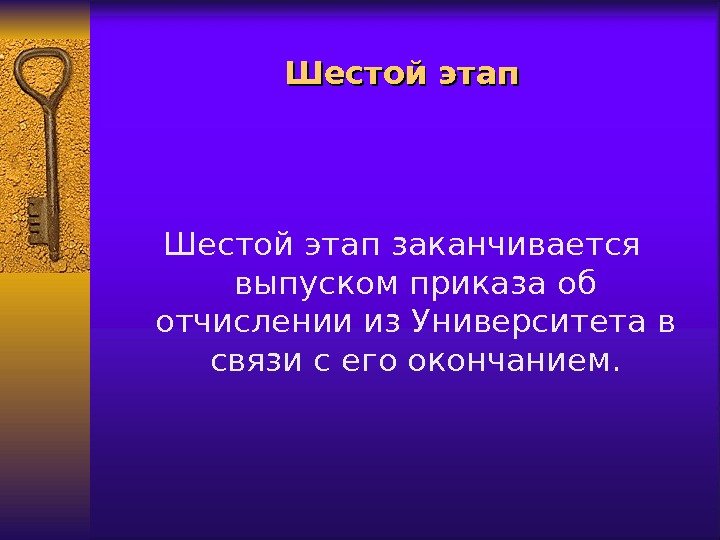 Шестой этап

Шестой этап заканчивается выпуском приказа об отчислении из Университета в связи с его окончанием.